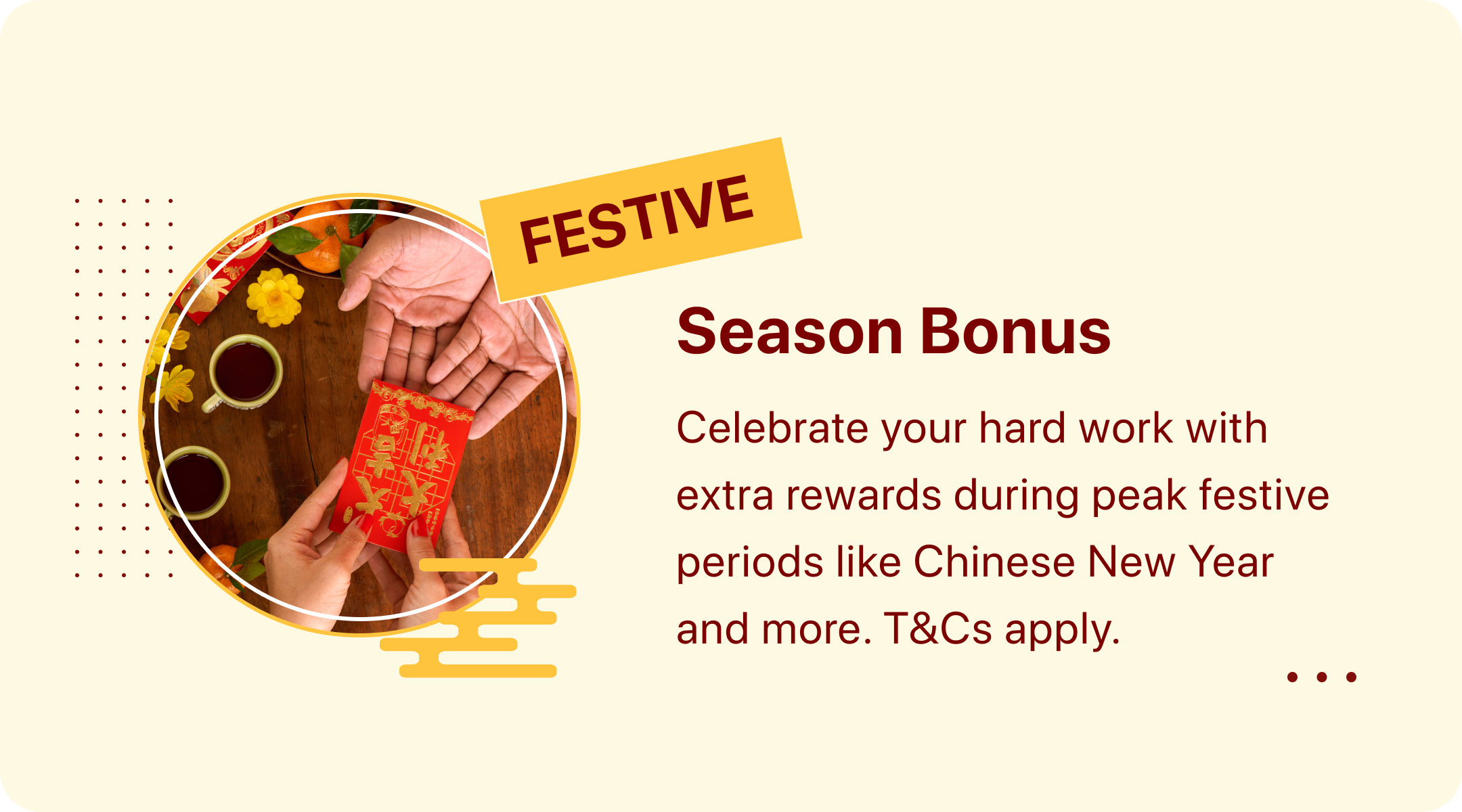 FESTIVE

Season Bonus

Celebrate your hard work with extra rewards during peak festive periods like Chinese New Year and more. T&Cs apply.